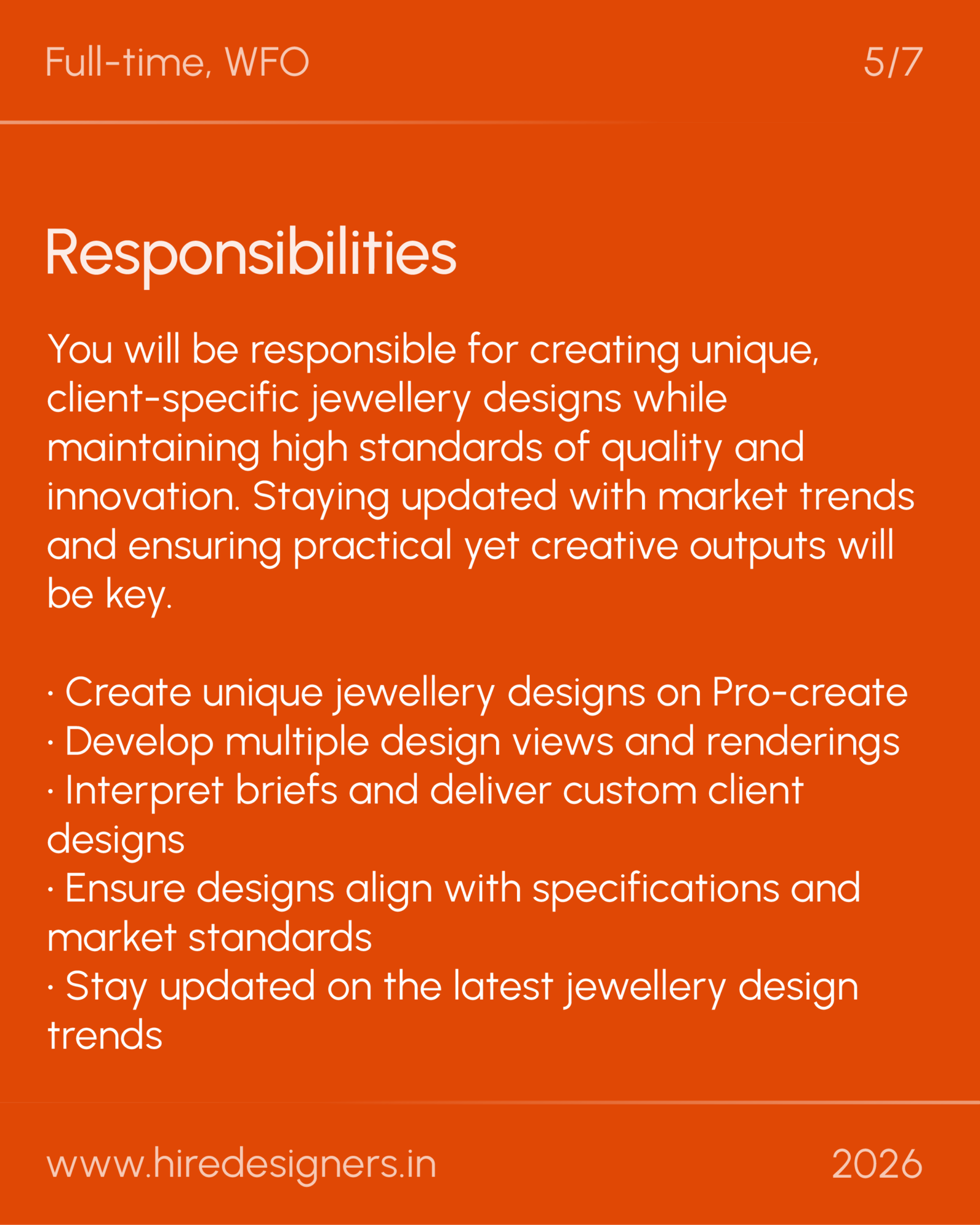 Full-time, WFO

5/7

Responsibilities

You will be responsible for creating unique, client-specific jewellery designs while maintaining high standards of quality and innovation. Staying updated with market trends and ensuring practical yet creative outputs will be key.

· Create unique jewellery designs on Pro-create
· Develop multiple design views and renderings
· Interpret briefs and deliver custom client designs
· Ensure designs align with specifications and market standards
· Stay updated on the latest jewellery design trends

www.hiredesigners.in

2026